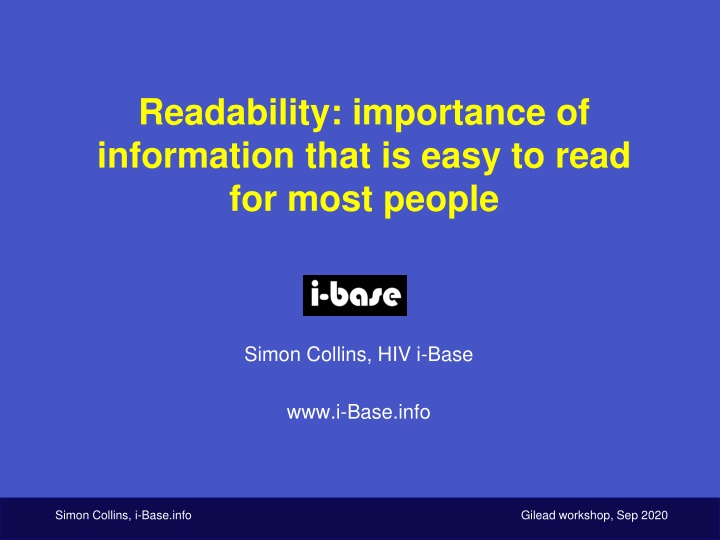 Readability: importance of information that is easy to read for most people

i-base

Simon Collins, HIV i-Base

www.i-Base.info

Simon Collins, i-Base.info

Gilead workshop, Sep 2020